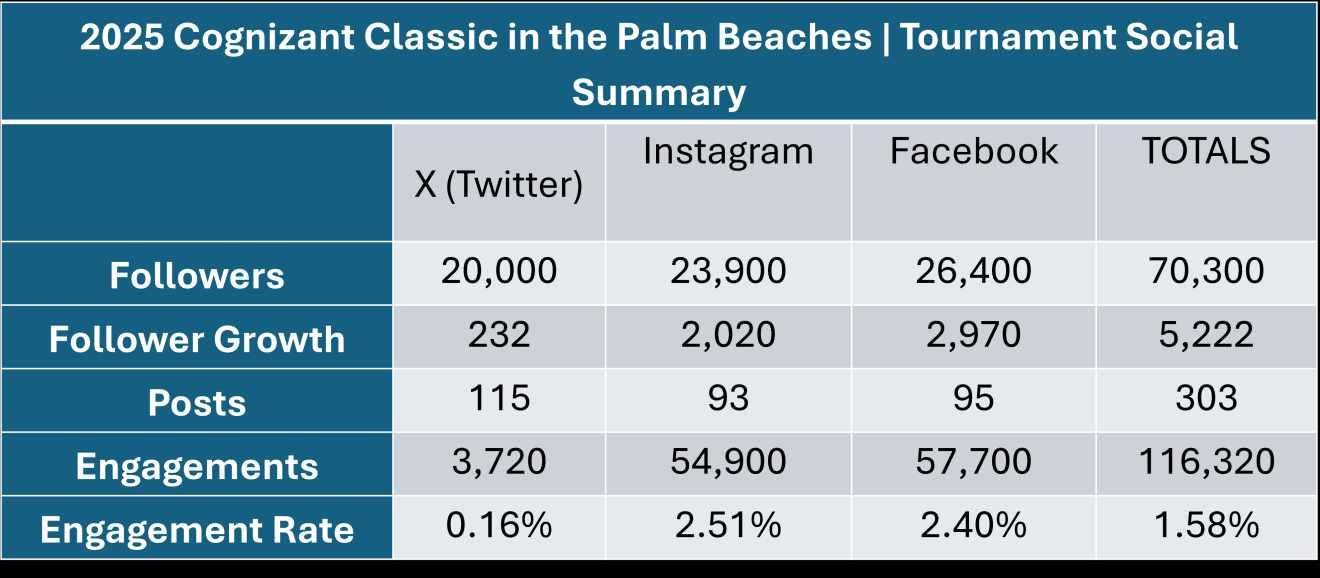 2025 Cognizant Classic in the Palm Beaches | Tournament Social Summary

| | X (Twitter) | Instagram | Facebook | TOTALS |
|---|---|---|---|---|
| Followers | 20,000 | 23,900 | 26,400 | 70,300 |
| Follower Growth | 232 | 2,020 | 2,970 | 5,222 |
| Posts | 115 | 93 | 95 | 303 |
| Engagements | 3,720 | 54,900 | 57,700 | 116,320 |
| Engagement Rate | 0.16% | 2.51% | 2.40% | 1.58% |